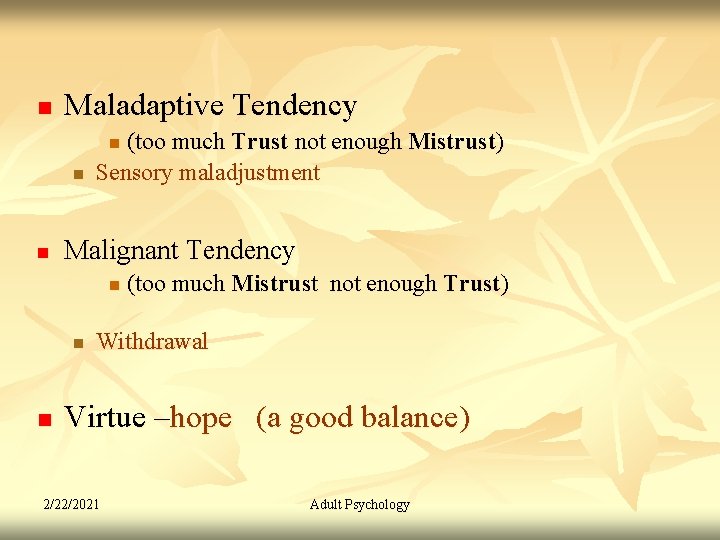 Maladaptive Tendency

(too much Trust not enough Mistrust)

Sensory maladjustment

Malignant Tendency

(too much Mistrust not enough Trust)

Withdrawal

Virtue –hope (a good balance)

2/22/2021

Adult Psychology